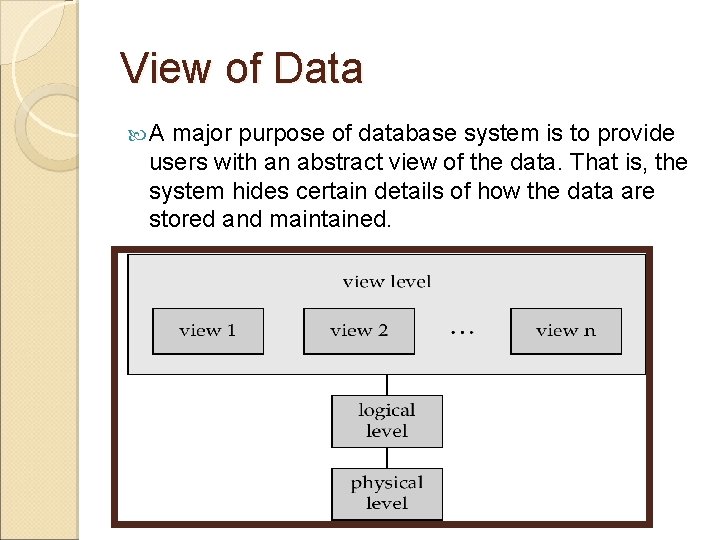 View of Data

A major purpose of database system is to provide users with an abstract view of the data. That is, the system hides certain details of how the data are stored and maintained.

view level

view 1

view 2

…

view n

logical level

physical level